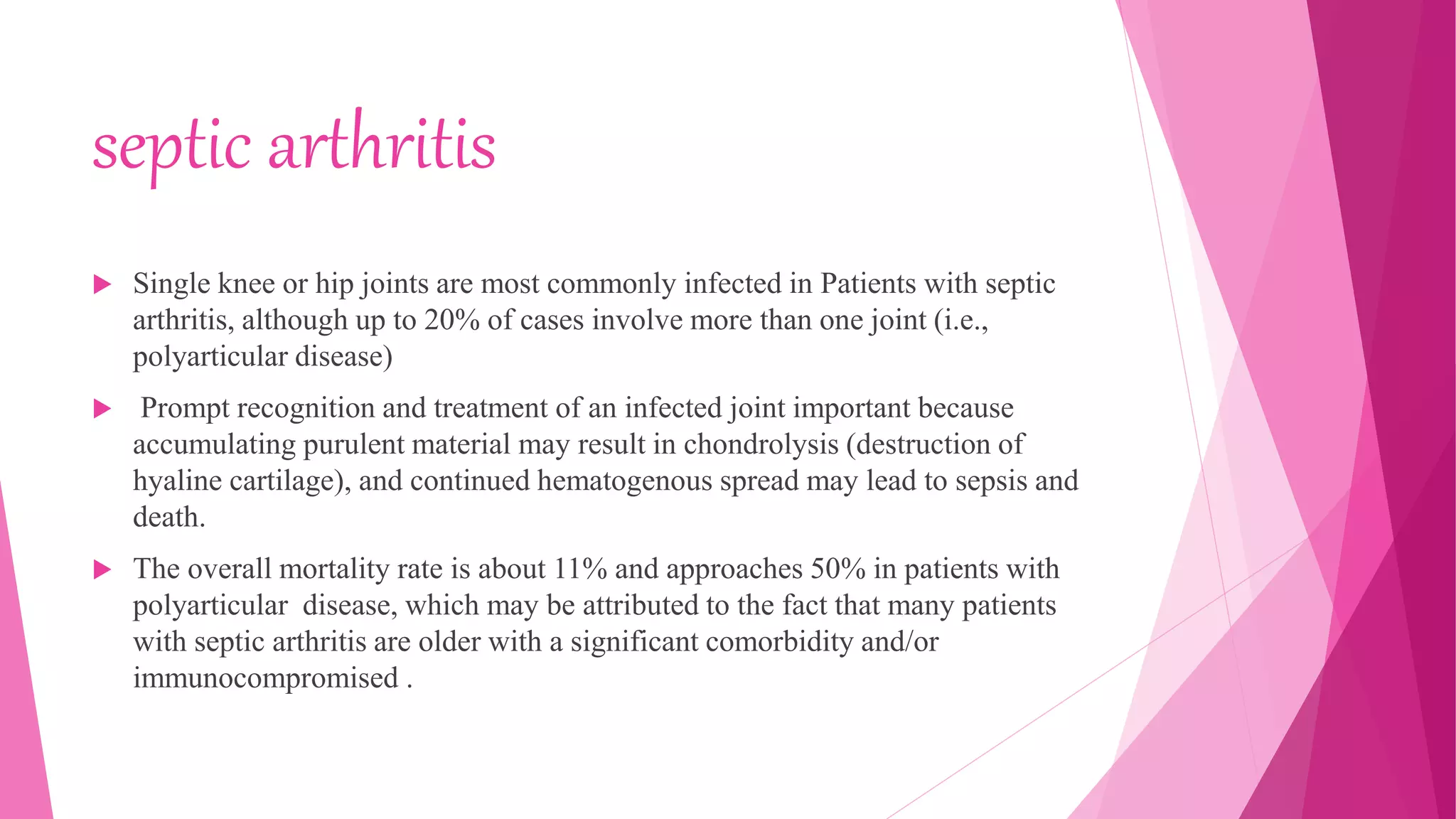 septic arthritis

▶ Single knee or hip joints are most commonly infected in Patients with septic arthritis, although up to 20% of cases involve more than one joint (i.e., polyarticular disease)

▶ Prompt recognition and treatment of an infected joint important because accumulating purulent material may result in chondrolysis (destruction of hyaline cartilage), and continued hematogenous spread may lead to sepsis and death.

▶ The overall mortality rate is about 11% and approaches 50% in patients with polyarticular disease, which may be attributed to the fact that many patients with septic arthritis are older with a significant comorbidity and/or immunocompromised .